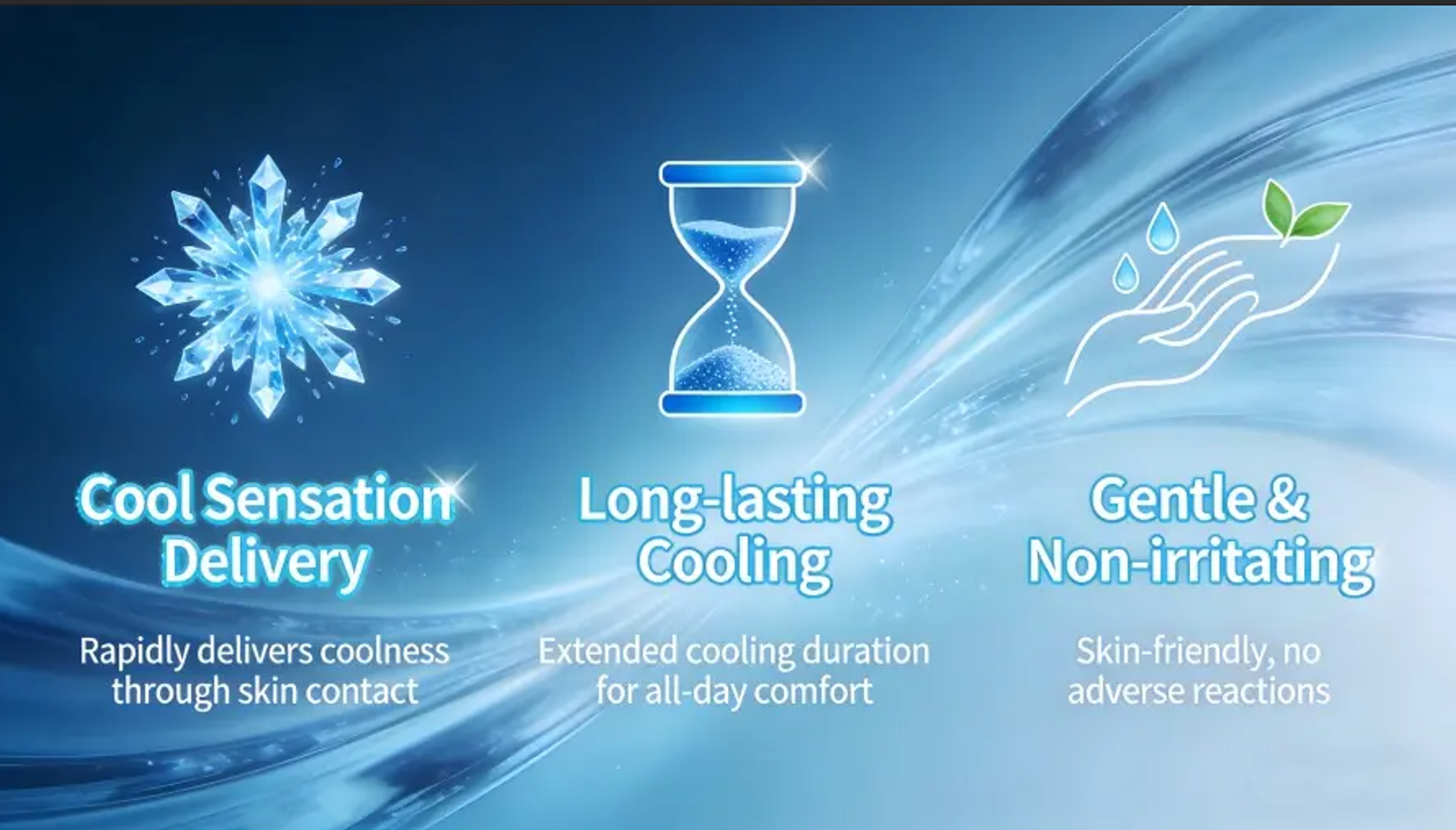 Cool Sensation Delivery

Rapidly delivers coolness through skin contact

Long-lasting Cooling

Extended cooling duration for all-day comfort

Gentle & Non-irritating

Skin-friendly, no adverse reactions